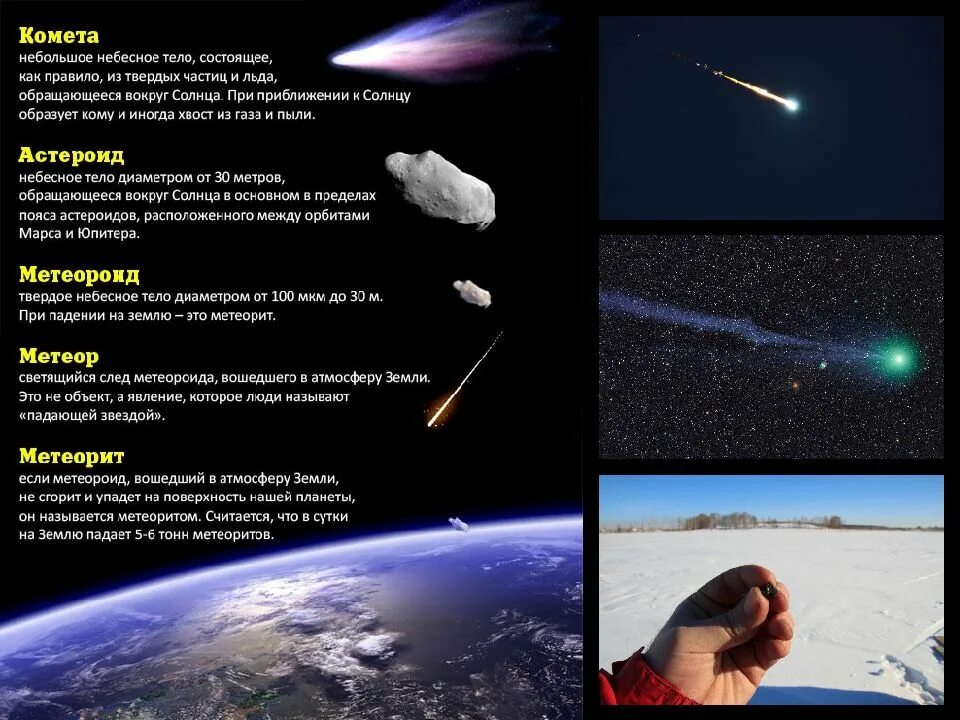 Комета
небольшое небесное тело, состоящее, как правило, из твердых частиц и льда, обращающееся вокруг Солнца. При приближении к Солнцу образует кому и иногда хвост из газа и пыли.

Астероид
небесное тело диаметром от 30 метров, обращающееся вокруг Солнца в основном в пределах пояса астероидов, расположенного между орбитами Марса и Юпитера.

Метеороид
твердое небесное тело диаметром от 100 мкм до 30 м. При падении на землю – это метеорит.

Метеор
светящийся след метеороида, вошедшего в атмосферу Земли. Это не объект, а явление, которое люди называют «падающей звездой».

Метеорит
если метеороид, вошедший в атмосферу Земли, не сгорит и упадет на поверхность нашей планеты, он называется метеоритом. Считается, что в сутки на Землю падает 5-6 тонн метеоритов.